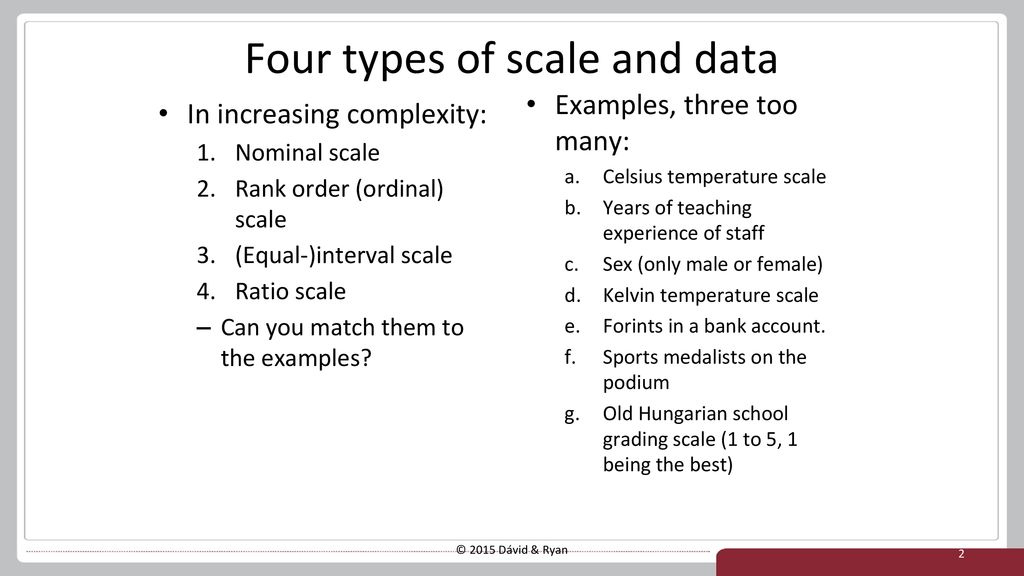 Four types of scale and data

• In increasing complexity:
1. Nominal scale
2. Rank order (ordinal) scale
3. (Equal-)interval scale
4. Ratio scale
– Can you match them to the examples?

• Examples, three too many:
a. Celsius temperature scale
b. Years of teaching experience of staff
c. Sex (only male or female)
d. Kelvin temperature scale
e. Forints in a bank account.
f. Sports medalists on the podium
g. Old Hungarian school grading scale (1 to 5, 1 being the best)

© 2015 Dávid & Ryan

2